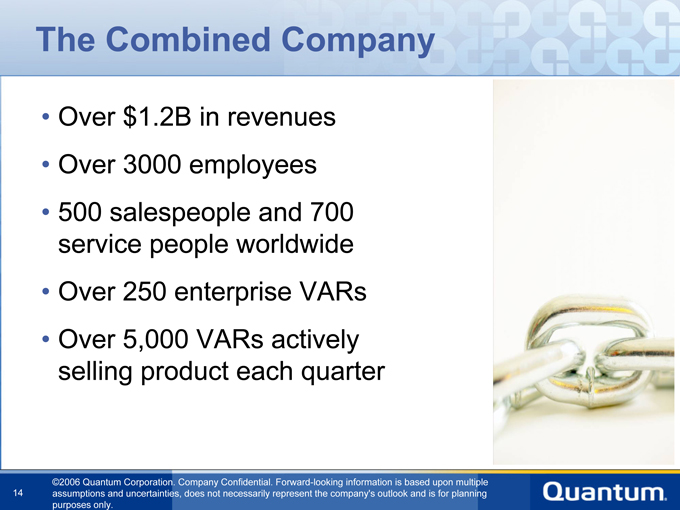 The Combined Company

• Over \$1.2B in revenues

• Over 3000 employees

• 500 salespeople and 700 service people worldwide

• Over 250 enterprise VARs

• Over 5,000 VARs actively selling product each quarter

14

©2006 Quantum Corporation. Company Confidential. Forward-looking information is based upon multiple assumptions and uncertainties, does not necessarily represent the company's outlook and is for planning purposes only.

Quantum.